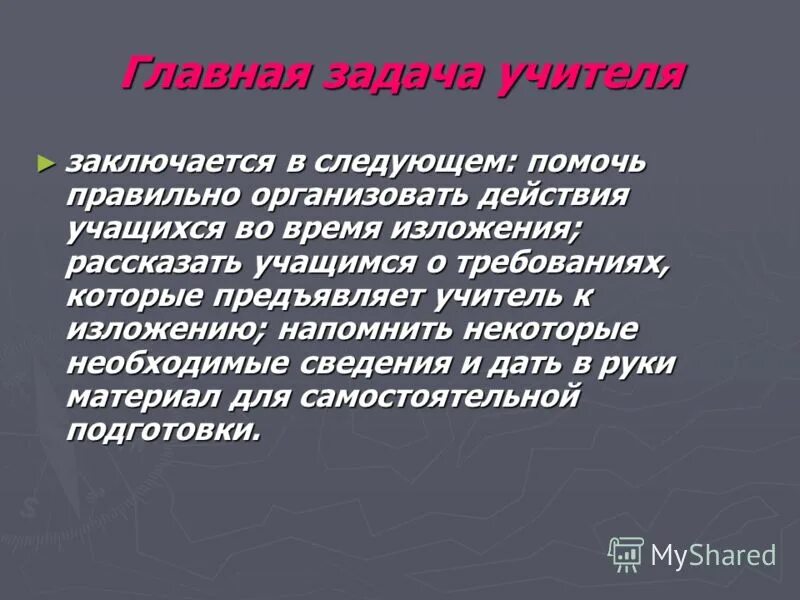 Главная задача учителя

► заключается в следующем: помочь правильно организовать действия учащихся во время изложения; рассказать учащимся о требованиях, которые предъявляет учитель к изложению; напомнить некоторые необходимые сведения и дать в руки материал для самостоятельной подготовки.

MyShared